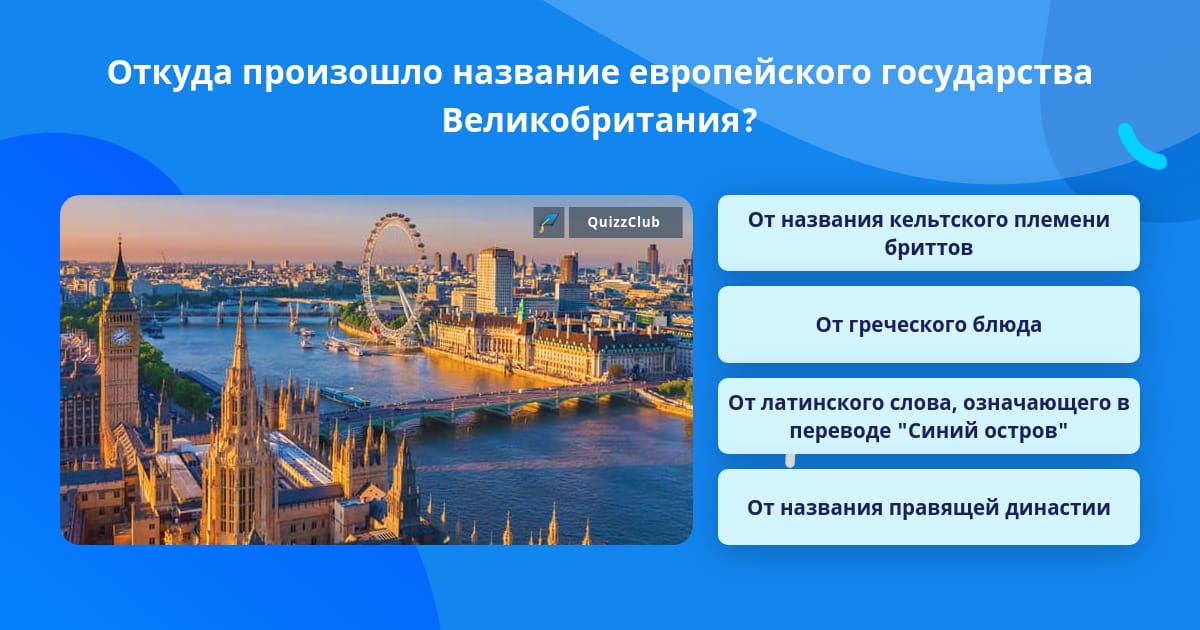 Откуда произошло название европейского государства Великобритания?

QuizzClub

От названия кельтского племени бриттов

От греческого блюда

От латинского слова, означающего в переводе "Синий остров"

От названия правящей династии